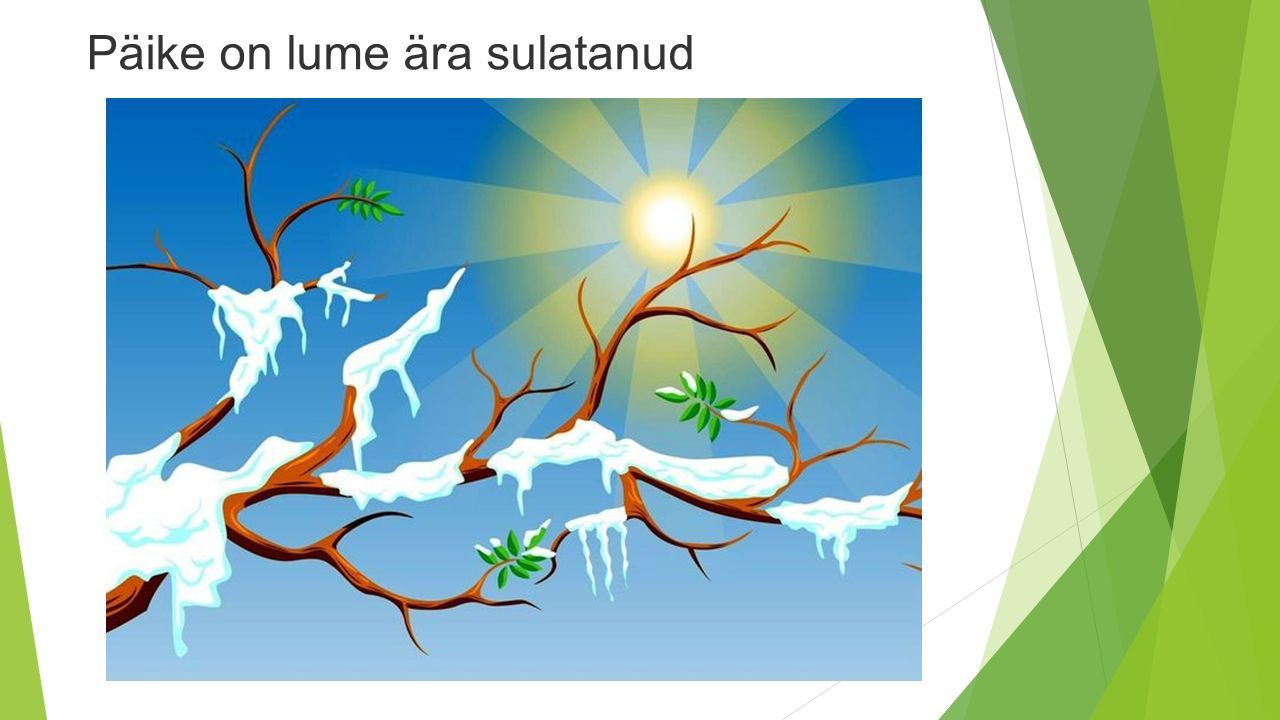 Päike on lume ära sulatanud